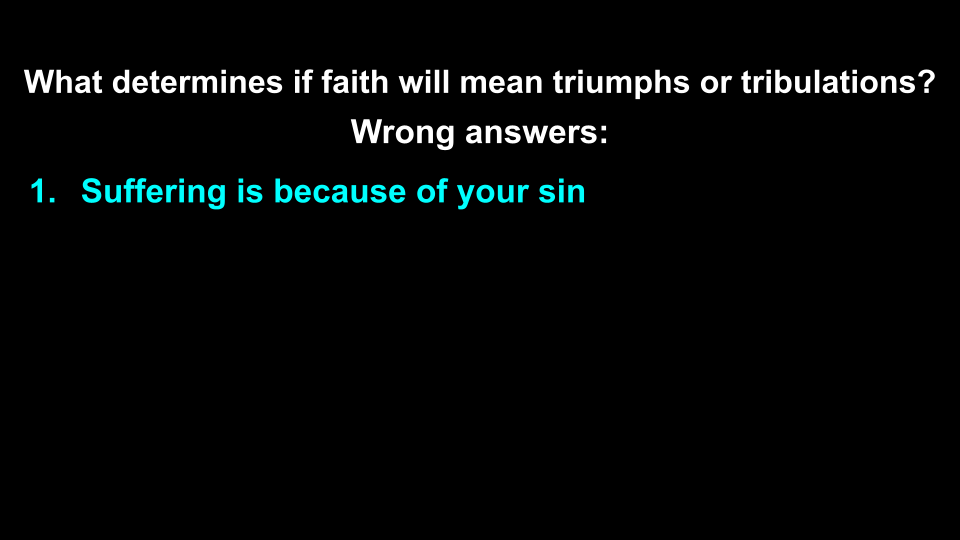 What determines if faith will mean triumphs or tribulations?
Wrong answers:

1. Suffering is because of your sin